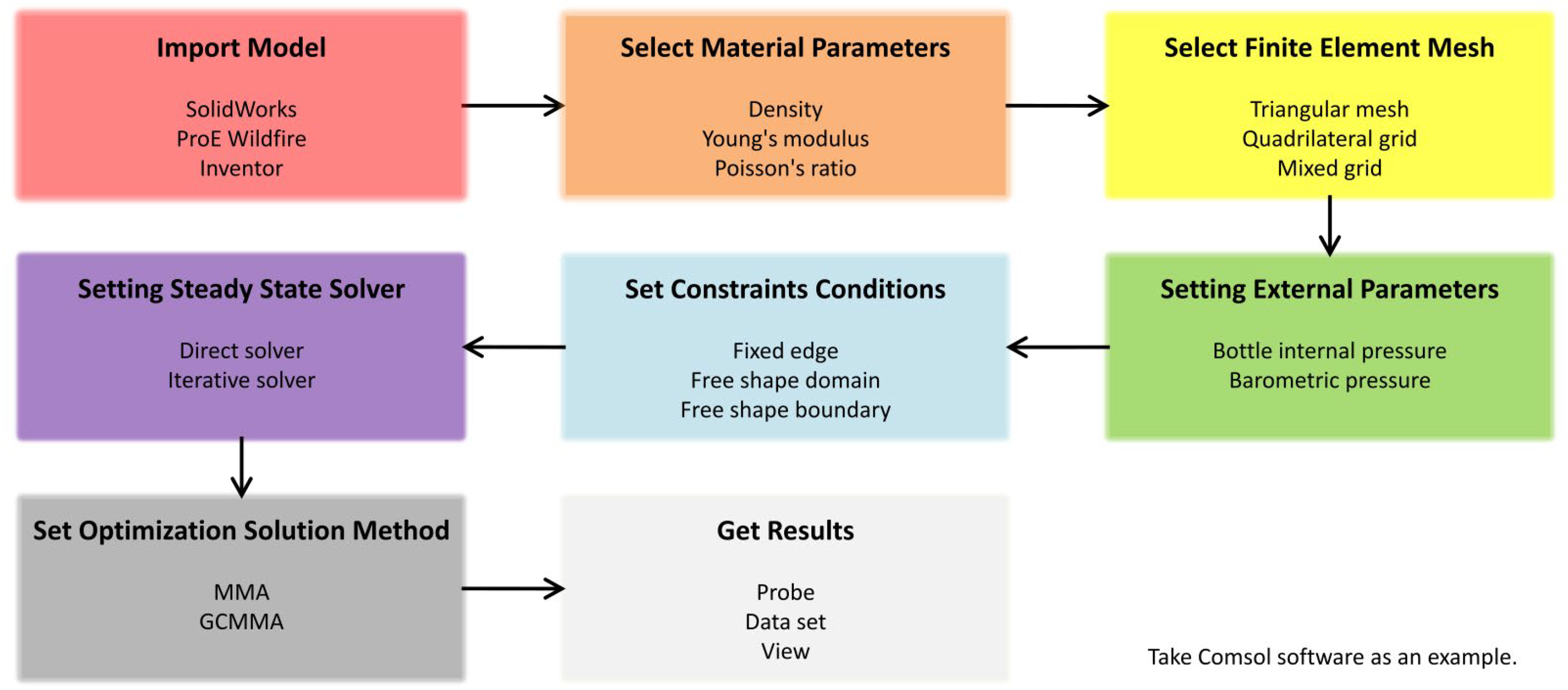 Import Model

SolidWorks
ProE Wildfire
Inventor

Select Material Parameters

Density
Young's modulus
Poisson's ratio

Select Finite Element Mesh

Triangular mesh
Quadrilateral grid
Mixed grid

Setting External Parameters

Bottle internal pressure
Barometric pressure

Set Constraints Conditions

Fixed edge
Free shape domain
Free shape boundary

Setting Steady State Solver

Direct solver
Iterative solver

Set Optimization Solution Method

MMA
GCMMA

Get Results

Probe
Data set
View

Take Comsol software as an example.